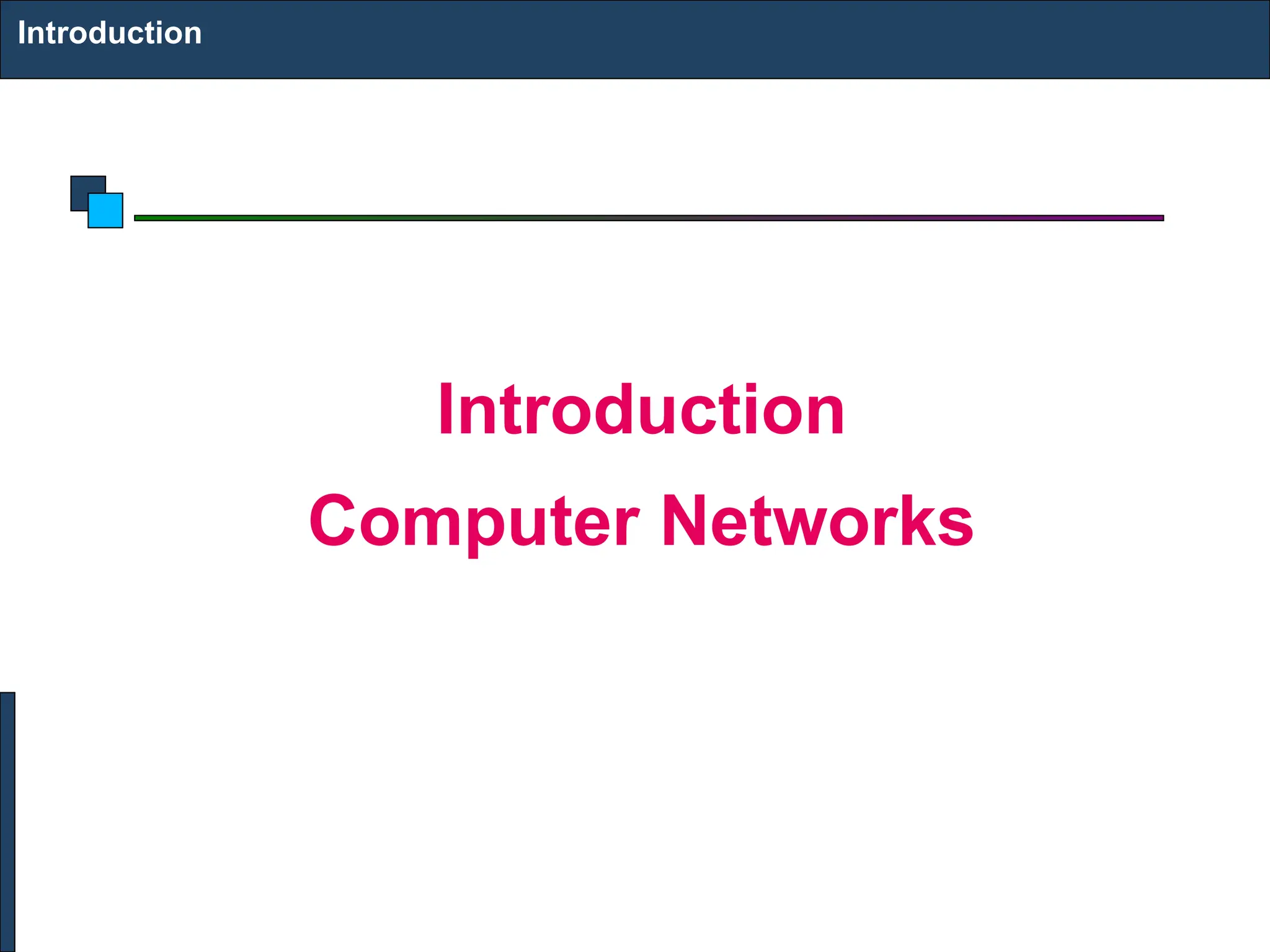 Introduction

Introduction

Computer Networks